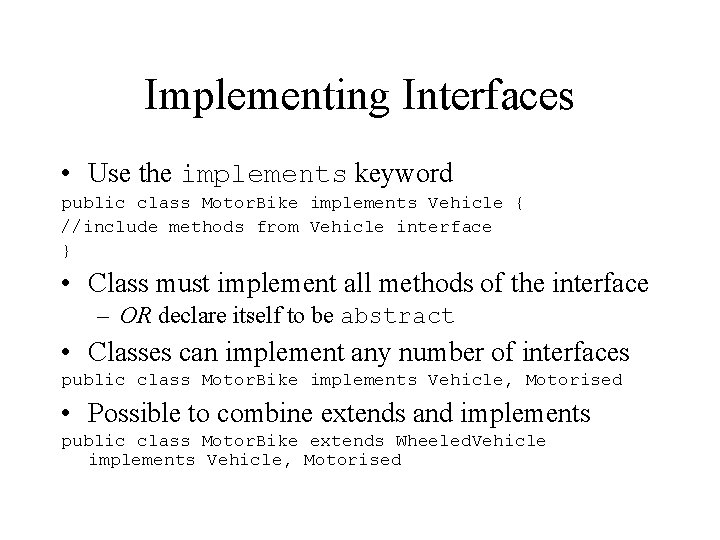 Implementing Interfaces

• Use the implements keyword

public class MotorBike implements Vehicle {
//include methods from Vehicle interface
}

• Class must implement all methods of the interface
– OR declare itself to be abstract

• Classes can implement any number of interfaces

public class MotorBike implements Vehicle, Motorised

• Possible to combine extends and implements

public class MotorBike extends WheeledVehicle
implements Vehicle, Motorised